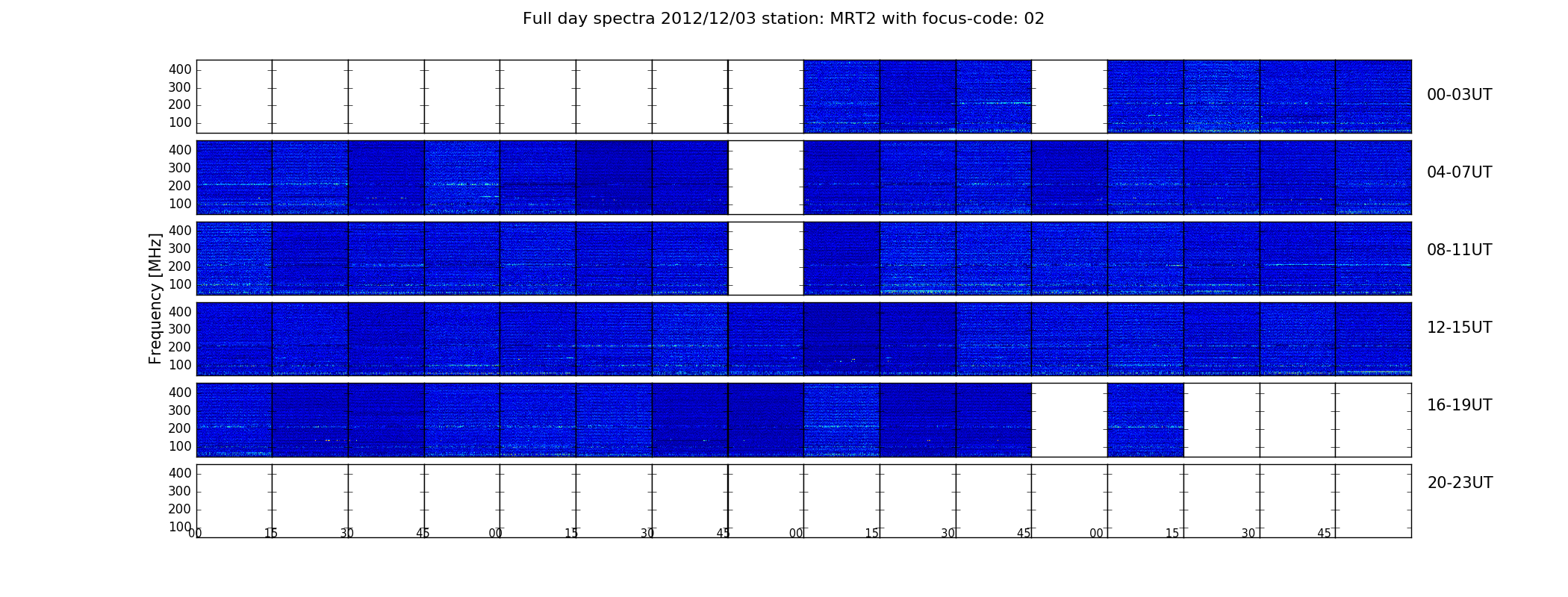 Full day spectra 2012/12/03 station: MRT2 with focus-code: 02

Frequency [MHz]

400
300
200
100

00-03UT

400
300
200
100

04-07UT

400
300
200
100

08-11UT

400
300
200
100

12-15UT

400
300
200
100

16-19UT

400
300
200
100

20-23UT

00 15 30 45 00 15 30 45 00 15 30 45 00 15 30 45